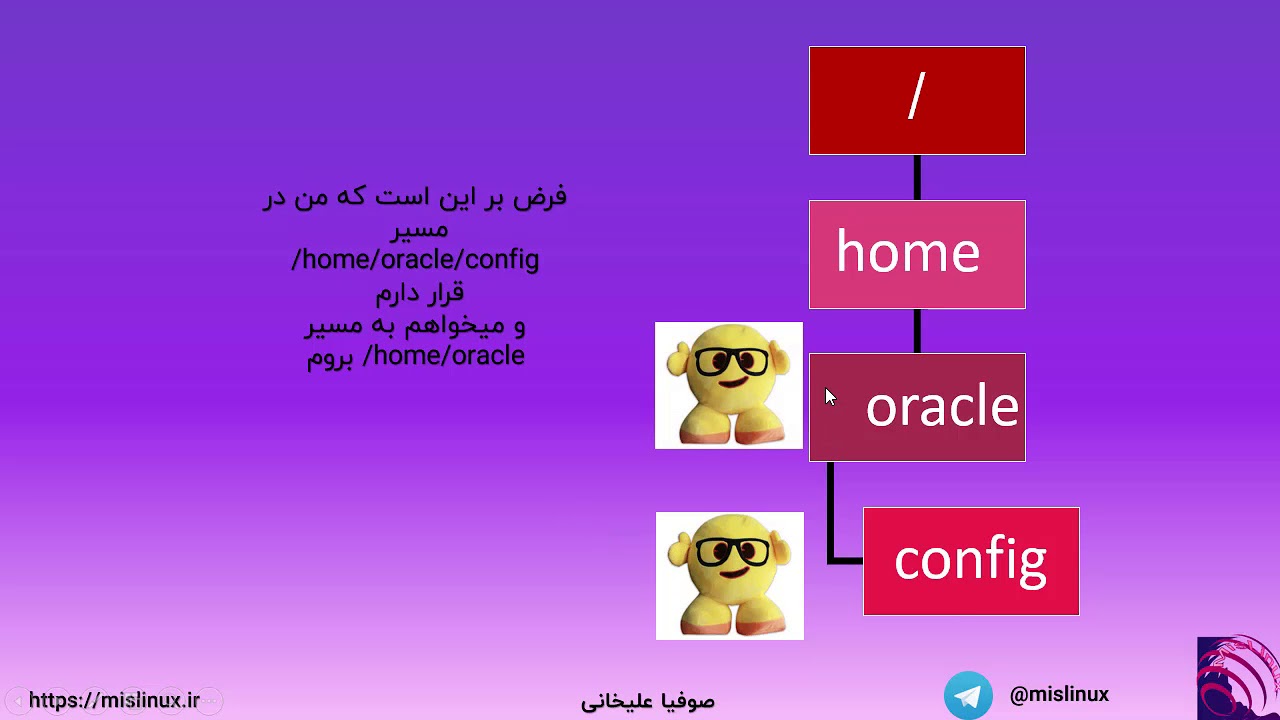 فرض بر این است که من در مسیر
/home/oracle/config
قرار دارم
و میخواهم به مسیر
/home/oracle بروم

/

home

oracle

config

https://mislinux.ir

صوفیا علیخانی

@mislinux